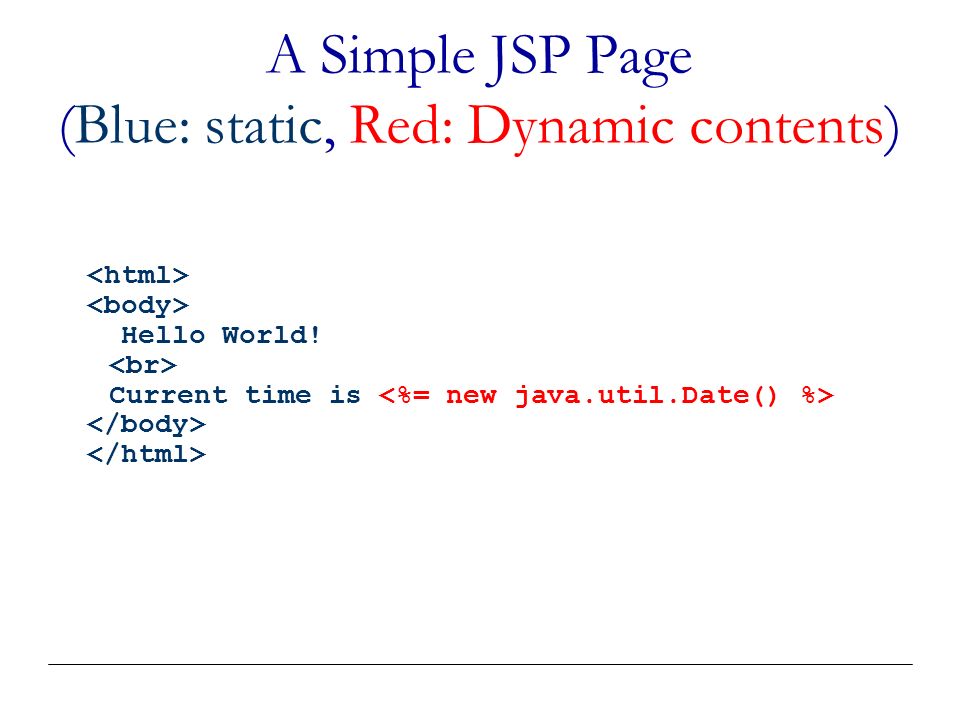 A Simple JSP Page
(Blue: static, Red: Dynamic contents)

<html>
<body>
Hello World!
<br>
Current time is <%= new java.util.Date() %>
</body>
</html>